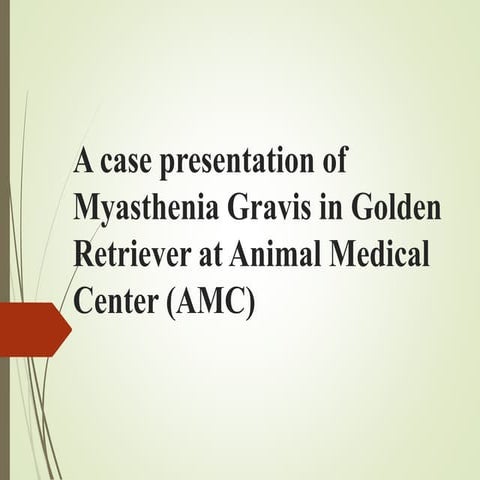 A case presentation of Myasthenia Gravis in Golden Retriever at Animal Medical Center (AMC)